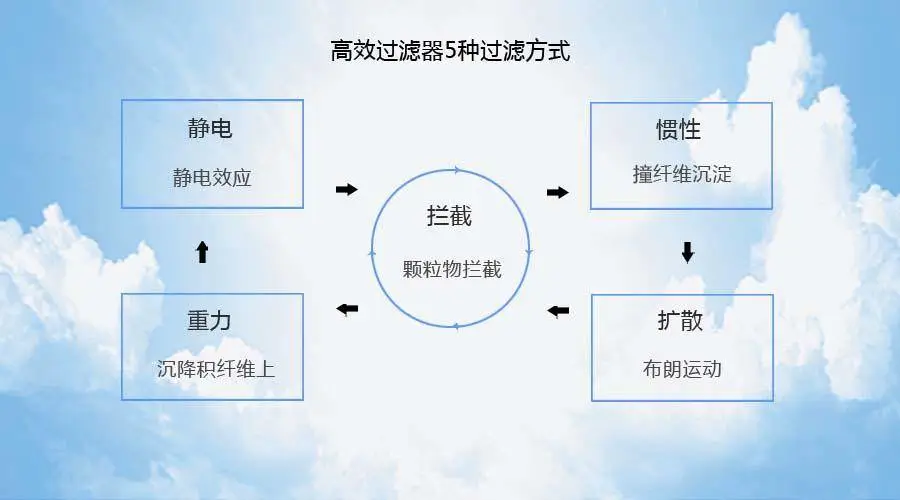 高效过滤器5种过滤方式

静电

静电效应

拦截

颗粒物拦截

惯性

撞纤维沉淀

重力

沉降积纤维上

扩散

布朗运动